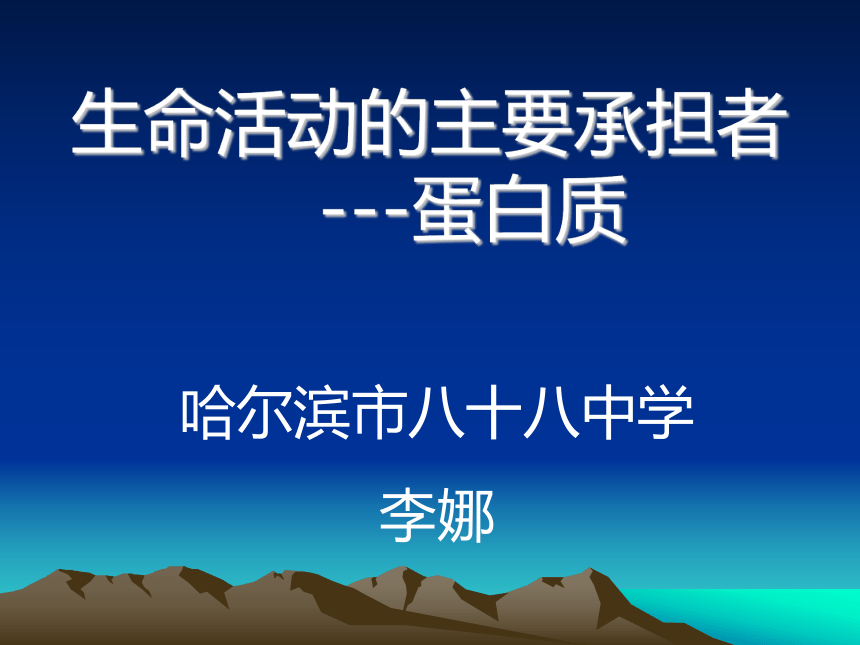 生命活动的主要承担者
---蛋白质

哈尔滨市八十八中学

李娜